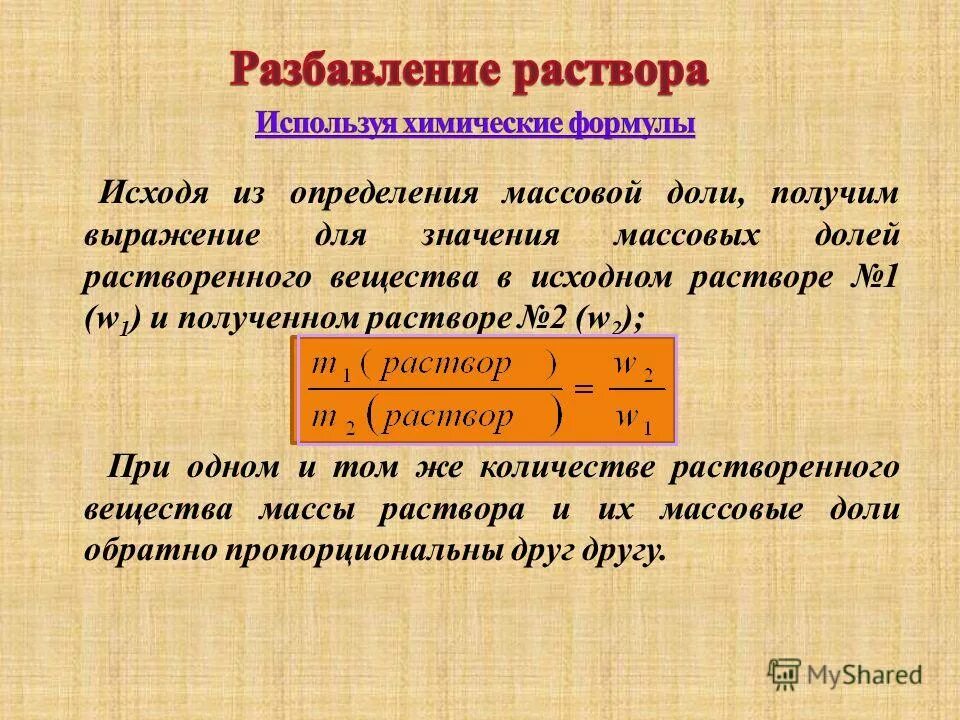 Разбавление раствора

Используя химические формулы

Исходя из определения массовой доли, получим выражение для значения массовых долей растворенного вещества в исходном растворе №1 ($w_1$) и полученном растворе №2 ($w_2$);

$\frac{m_1(раствор)}{m_2(раствор)} = \frac{w_2}{w_1}$

При одном и том же количестве растворенного вещества массы раствора и их массовые доли обратно пропорциональны друг другу.

MyShared